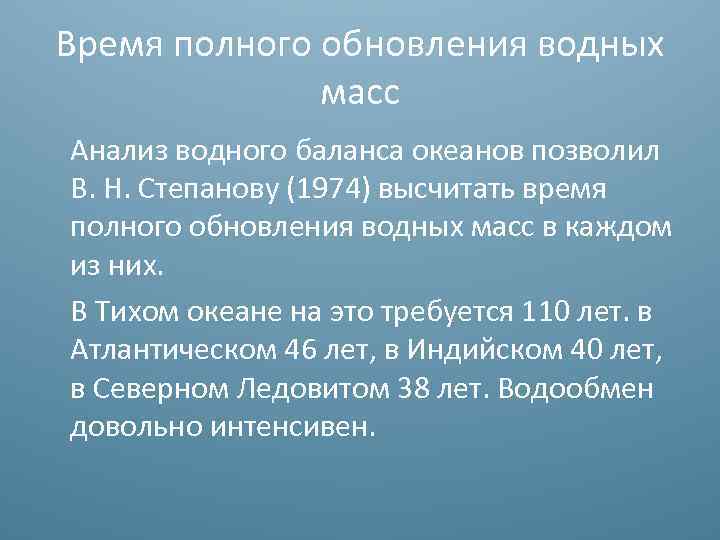 Время полного обновления водных масс

Анализ водного баланса океанов позволил В. Н. Степанову (1974) высчитать время полного обновления водных масс в каждом из них.

В Тихом океане на это требуется 110 лет. в Атлантическом 46 лет, в Индийском 40 лет, в Северном Ледовитом 38 лет. Водообмен довольно интенсивен.